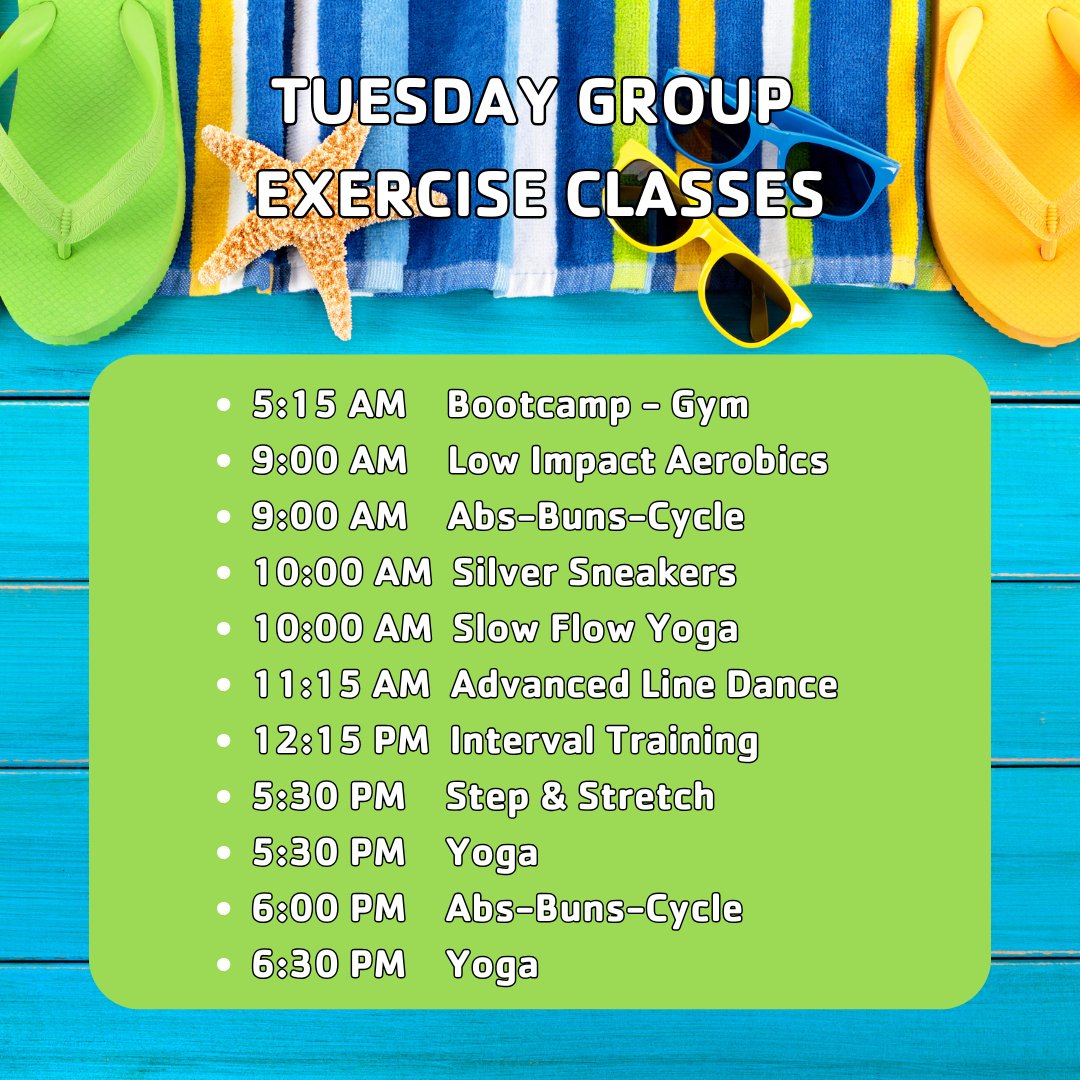 TUESDAY GROUP EXERCISE CLASSES

- 5:15 AM Bootcamp - Gym
- 9:00 AM Low Impact Aerobics
- 9:00 AM Abs-Buns-Cycle
- 10:00 AM Silver Sneakers
- 10:00 AM Slow Flow Yoga
- 11:15 AM Advanced Line Dance
- 12:15 PM Interval Training
- 5:30 PM Step & Stretch
- 5:30 PM Yoga
- 6:00 PM Abs-Buns-Cycle
- 6:30 PM Yoga